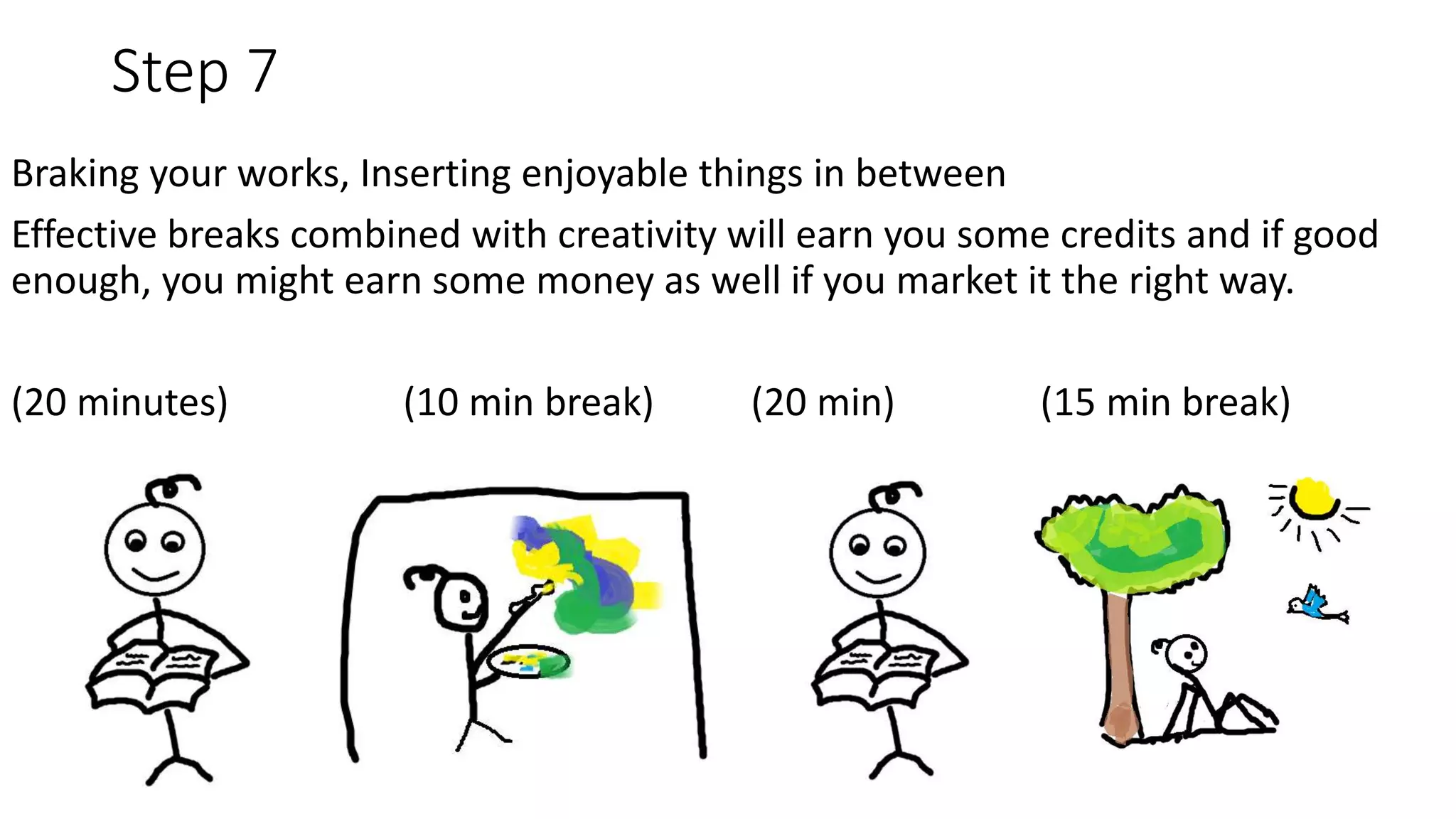 Step 7

Braking your works, Inserting enjoyable things in between

Effective breaks combined with creativity will earn you some credits and if good enough, you might earn some money as well if you market it the right way.

(20 minutes)

(10 min break)

(20 min)

(15 min break)